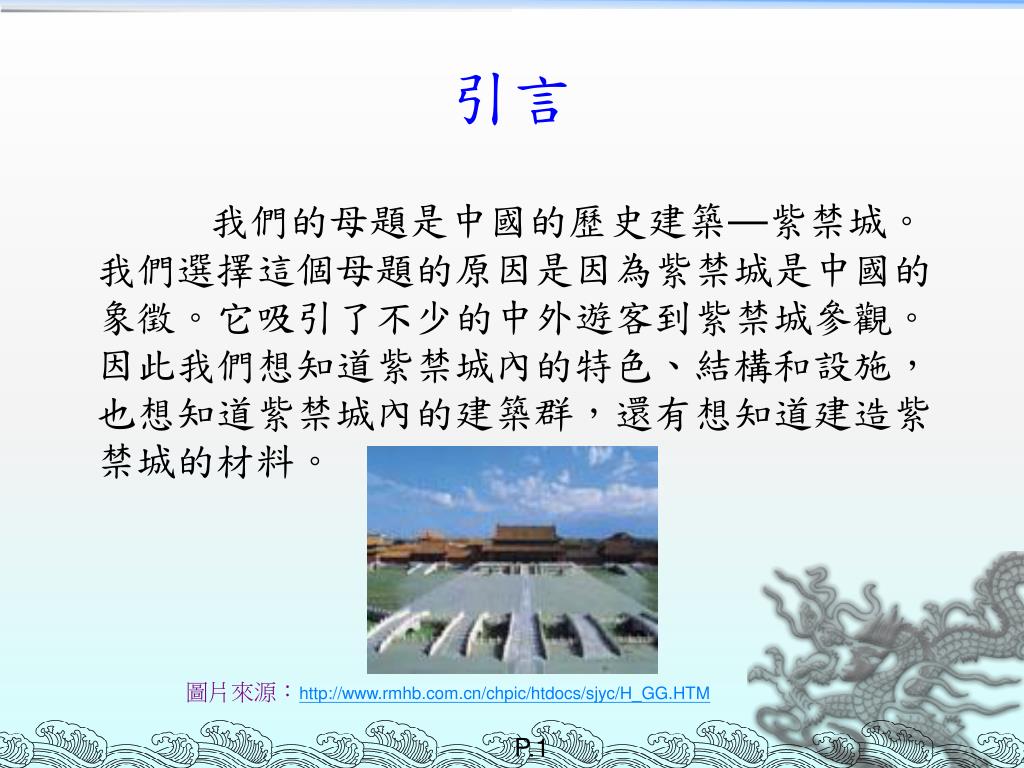 引言

我們的母題是中國的歷史建築—紫禁城。我們選擇這個母題的原因是因為紫禁城是中國的象徵。它吸引了不少的中外遊客到紫禁城參觀。因此我們想知道紫禁城內的特色、結構和設施，也想知道紫禁城內的建築群，還有想知道建造紫禁城的材料。

圖片來源：http://www.rmhb.com.cn/chpic/htdocs/sjyc/H_GG.HTM

P.1